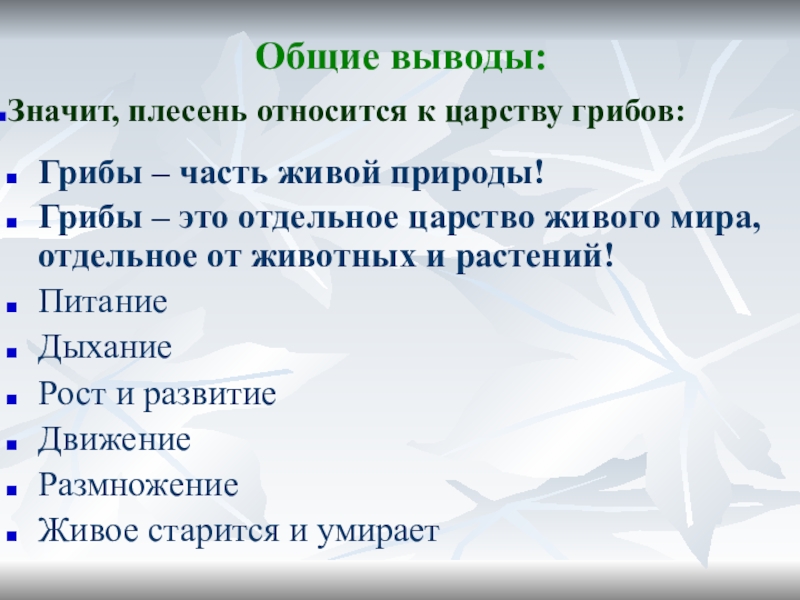 Общие выводы:

Значит, плесень относится к царству грибов:

Грибы – часть живой природы!

Грибы – это отдельное царство живого мира, отдельное от животных и растений!

Питание

Дыхание

Рост и развитие

Движение

Размножение

Живое старится и умирает